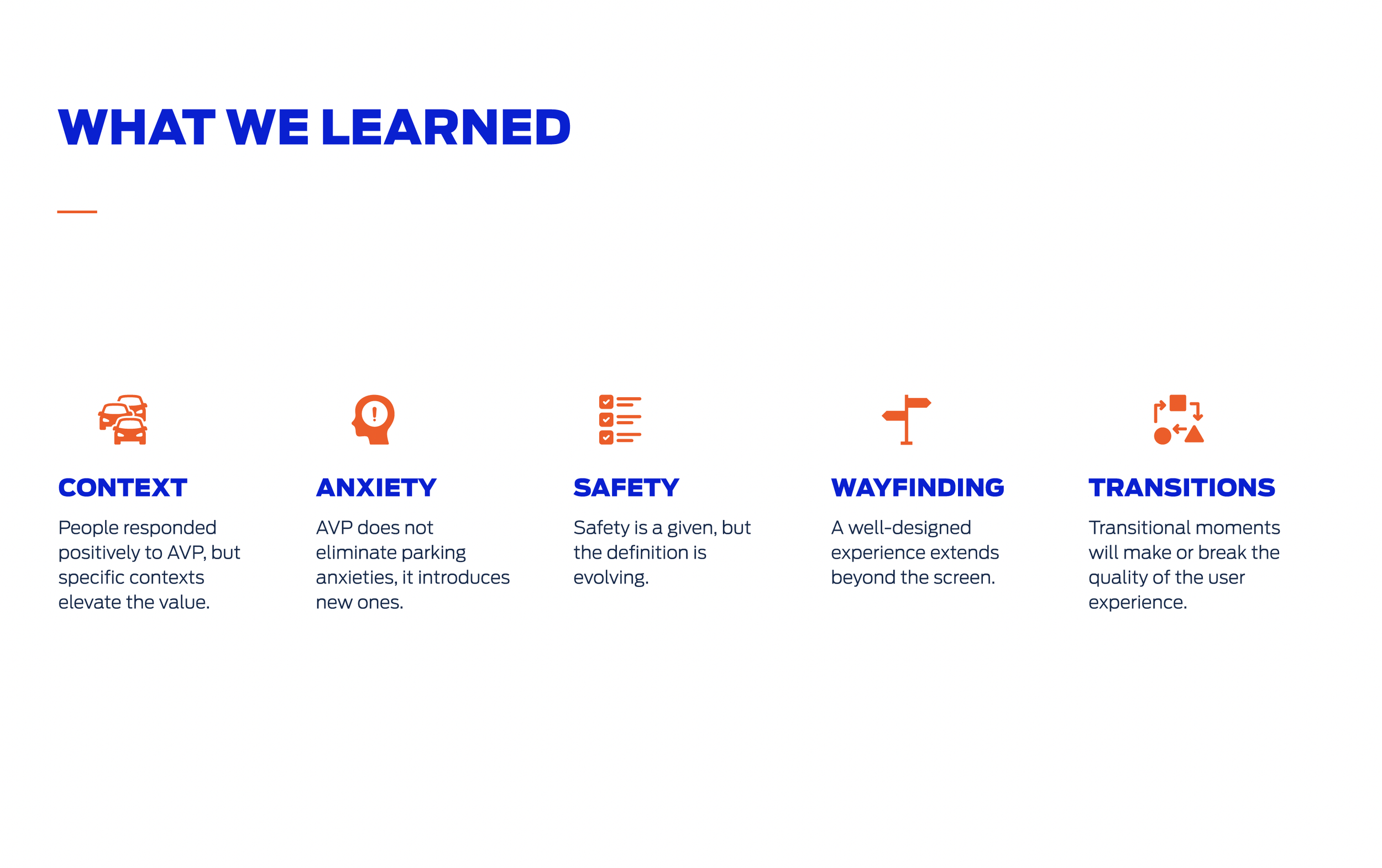 WHAT WE LEARNED

CONTEXT

People responded positively to AVP, but specific contexts elevate the value.

ANXIETY

AVP does not eliminate parking anxieties, it introduces new ones.

SAFETY

Safety is a given, but the definition is evolving.

WAYFINDING

A well-designed experience extends beyond the screen.

TRANSITIONS

Transitional moments will make or break the quality of the user experience.